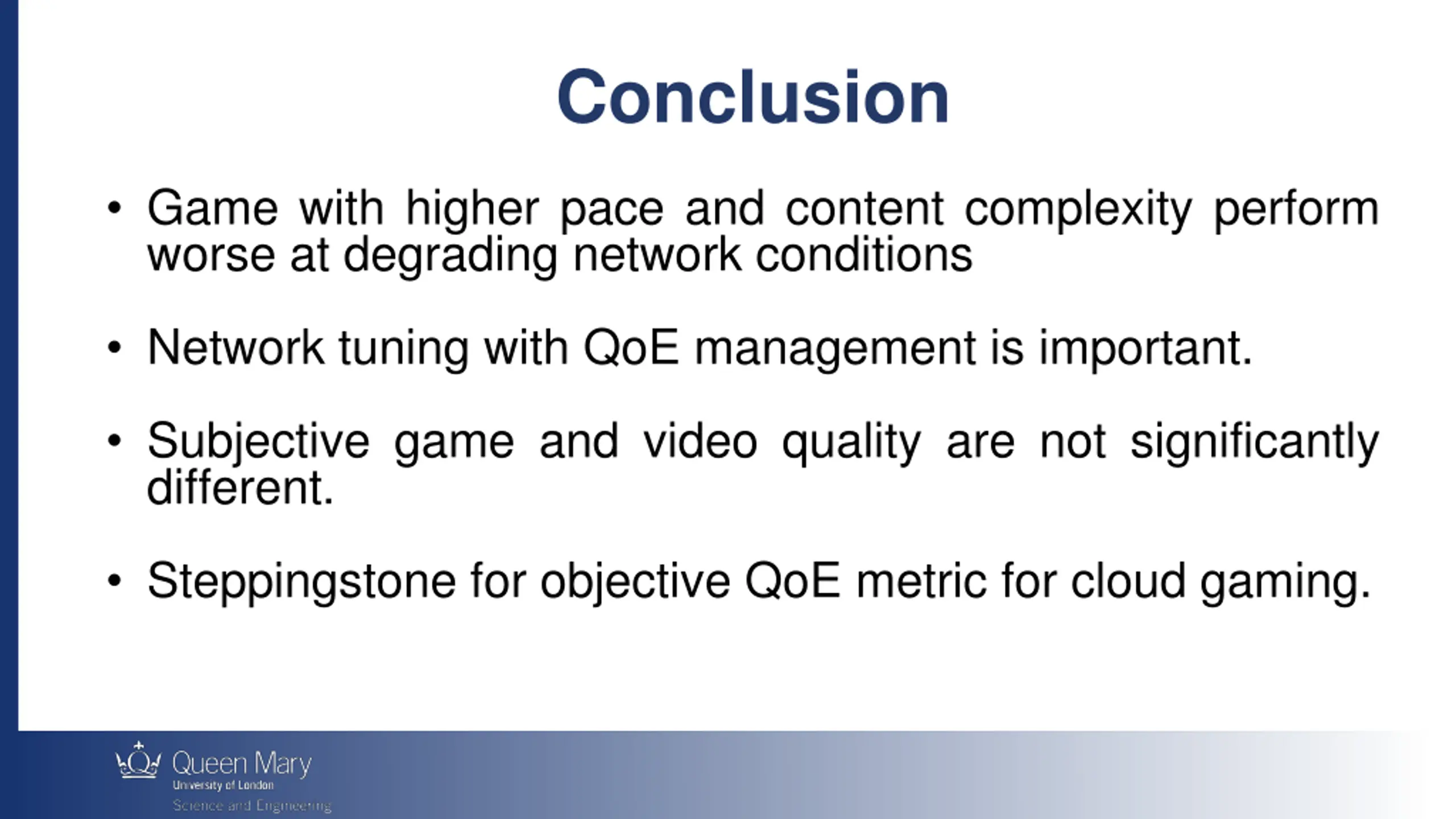 Conclusion

• Game with higher pace and content complexity perform worse at degrading network conditions

• Network tuning with QoE management is important.

• Subjective game and video quality are not significantly different.

• Steppingstone for objective QoE metric for cloud gaming.

Queen Mary
University of London
Science and Engineering